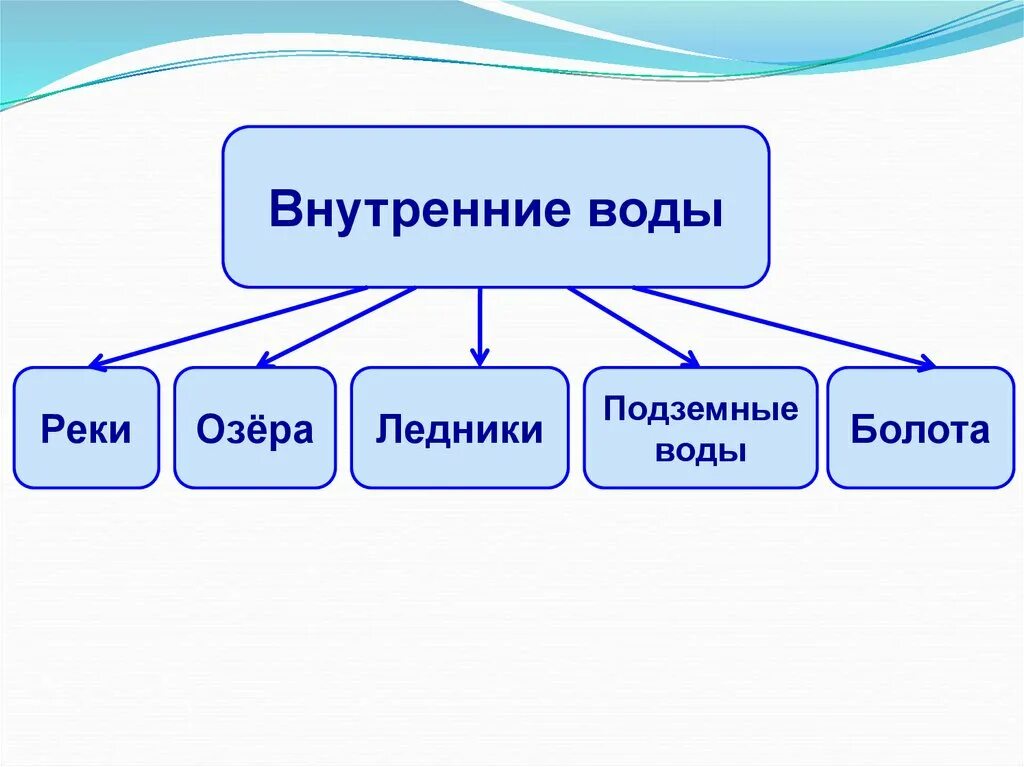 Внутренние воды

Реки

Озёра

Ледники

Подземные воды

Болота